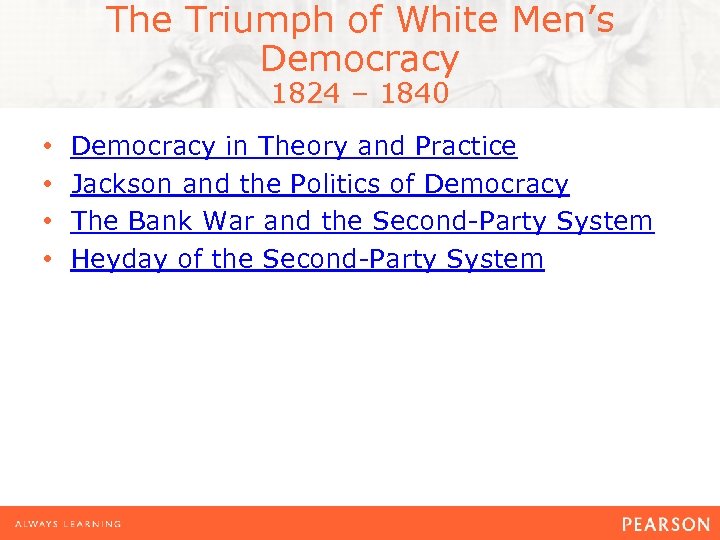 The Triumph of White Men's Democracy
1824 – 1840

• Democracy in Theory and Practice
• Jackson and the Politics of Democracy
• The Bank War and the Second-Party System
• Heyday of the Second-Party System

ALWAYS LEARNING

PEARSON